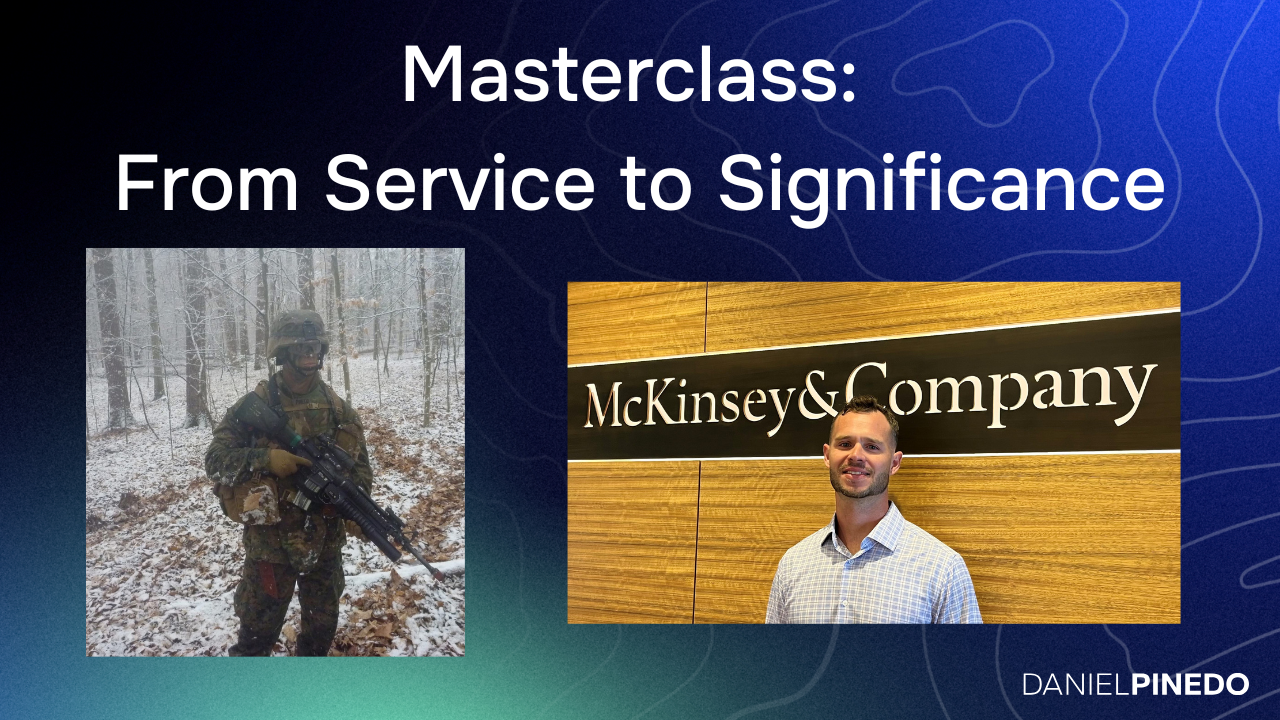 Masterclass:
From Service to Significance

McKinsey&Company

DANIELPINEDO